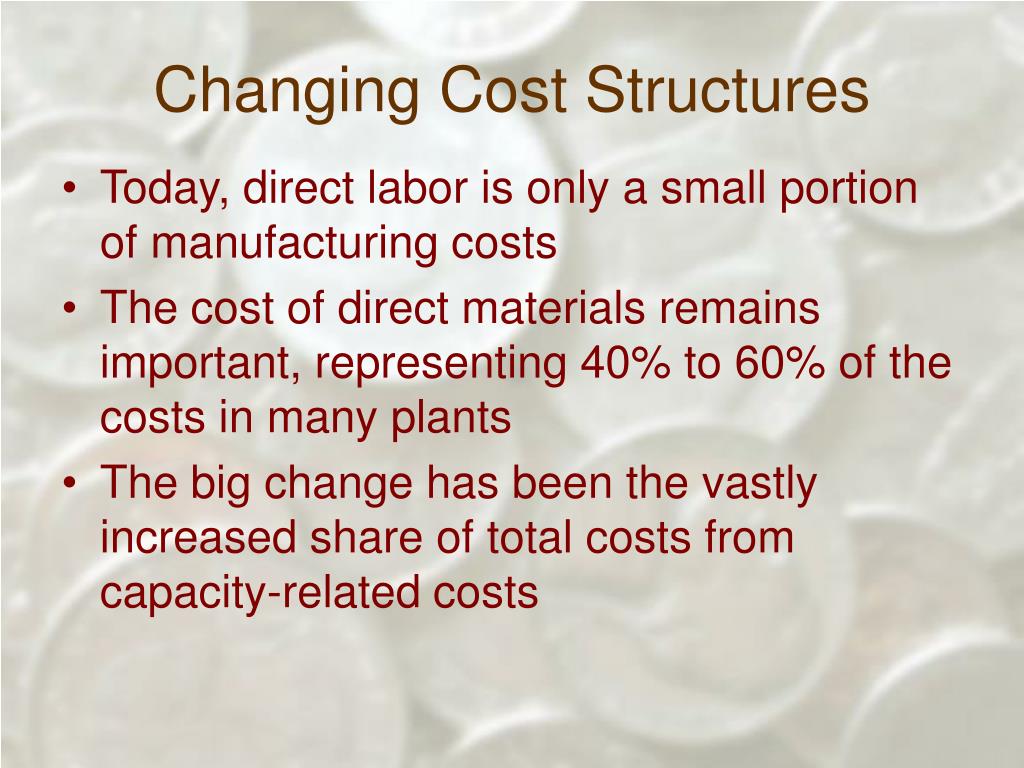 Changing Cost Structures

• Today, direct labor is only a small portion of manufacturing costs
• The cost of direct materials remains important, representing 40% to 60% of the costs in many plants
• The big change has been the vastly increased share of total costs from capacity-related costs